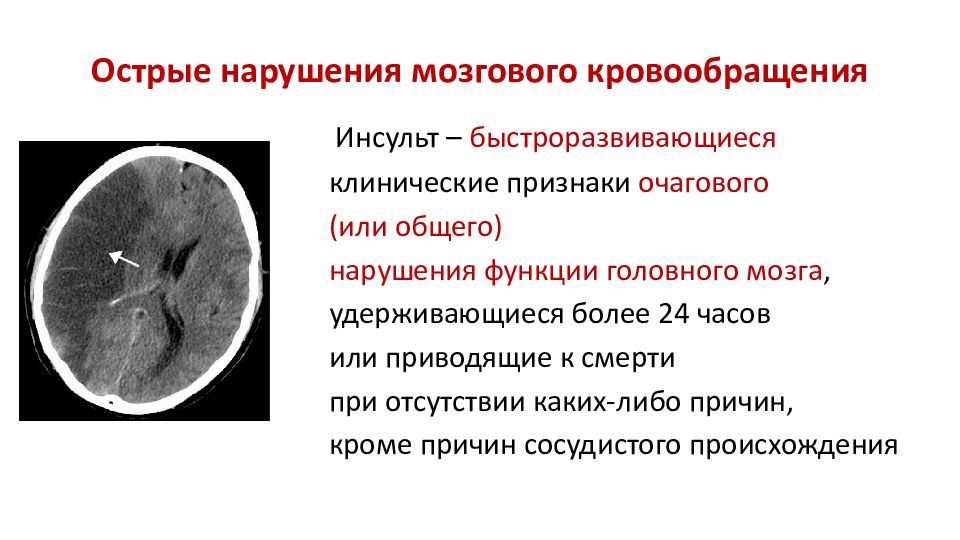 Острые нарушения мозгового кровообращения

Инсульт – быстроразвивающиеся клинические признаки очагового (или общего) нарушения функции головного мозга, удерживающиеся более 24 часов или приводящие к смерти при отсутствии каких-либо причин, кроме причин сосудистого происхождения